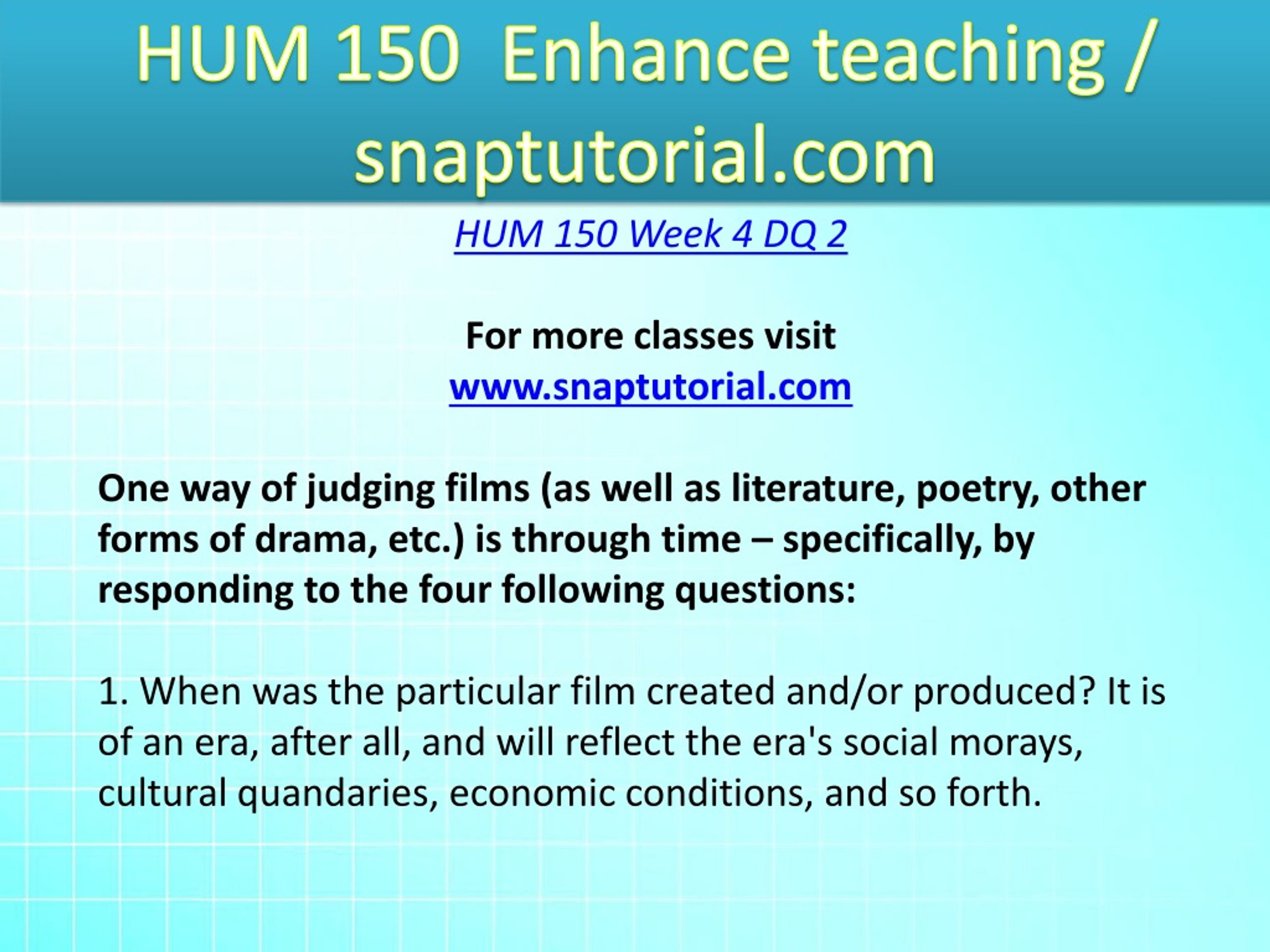 HUM 150 Enhance teaching / snaptutorial.com

HUM 150 Week 4 DQ 2

For more classes visit
www.snaptutorial.com

One way of judging films (as well as literature, poetry, other forms of drama, etc.) is through time – specifically, by responding to the four following questions:

1. When was the particular film created and/or produced? It is of an era, after all, and will reflect the era's social morays, cultural quandaries, economic conditions, and so forth.